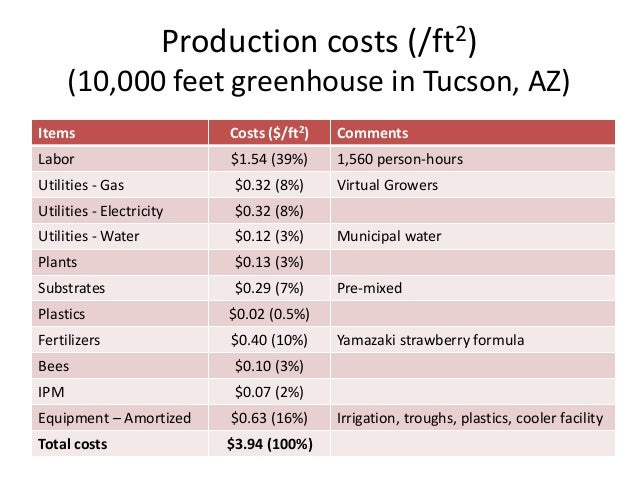 Production costs (/ft$^2$)
(10,000 feet greenhouse in Tucson, AZ)

| Items | Costs (\$/ft$^2$) | Comments |
|---|---|---|
| Labor | \$1.54 (39%) | 1,560 person-hours |
| Utilities - Gas | \$0.32 (8%) | Virtual Growers |
| Utilities - Electricity | \$0.32 (8%) | |
| Utilities - Water | \$0.12 (3%) | Municipal water |
| Plants | \$0.13 (3%) | |
| Substrates | \$0.29 (7%) | Pre-mixed |
| Plastics | \$0.02 (0.5%) | |
| Fertilizers | \$0.40 (10%) | Yamazaki strawberry formula |
| Bees | \$0.10 (3%) | |
| IPM | \$0.07 (2%) | |
| Equipment – Amortized | \$0.63 (16%) | Irrigation, troughs, plastics, cooler facility |
| **Total costs** | **\$3.94 (100%)** | |